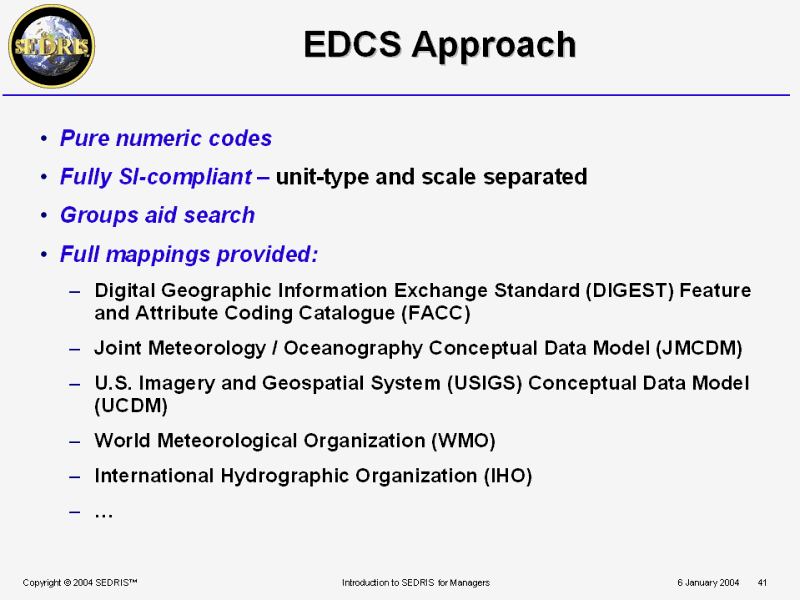 SEDRIS

EDCS Approach

• Pure numeric codes
• Fully SI-compliant – unit-type and scale separated
• Groups aid search
• Full mappings provided:
– Digital Geographic Information Exchange Standard (DIGEST) Feature and Attribute Coding Catalogue (FACC)
– Joint Meteorology / Oceanography Conceptual Data Model (JMCDM)
– U.S. Imagery and Geospatial System (USIGS) Conceptual Data Model (UCDM)
– World Meteorological Organization (WMO)
– International Hydrographic Organization (IHO)
– …

Copyright © 2004 SEDRIS™ Introduction to SEDRIS for Managers 6 January 2004 41